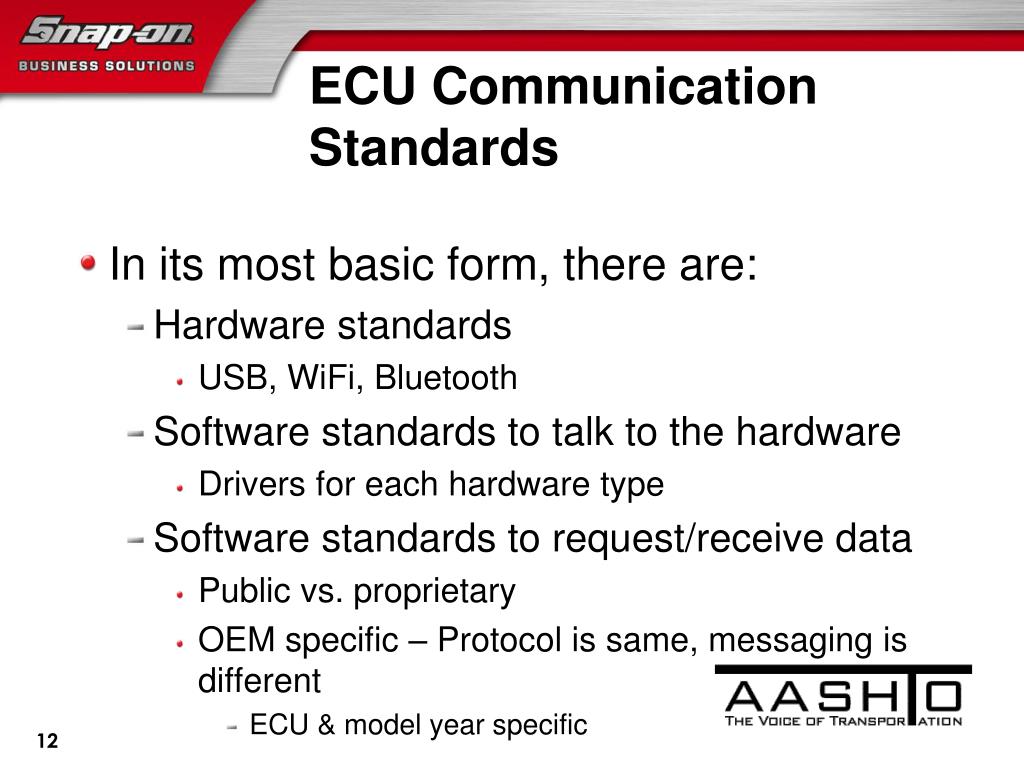 Snap-on
BUSINESS SOLUTIONS

ECU Communication Standards

In its most basic form, there are:
Hardware standards
USB, WiFi, Bluetooth
Software standards to talk to the hardware
Drivers for each hardware type
Software standards to request/receive data
Public vs. proprietary
OEM specific – Protocol is same, messaging is different
ECU & model year specific

AASHTO
THE VOICE OF TRANSPORTATION

12